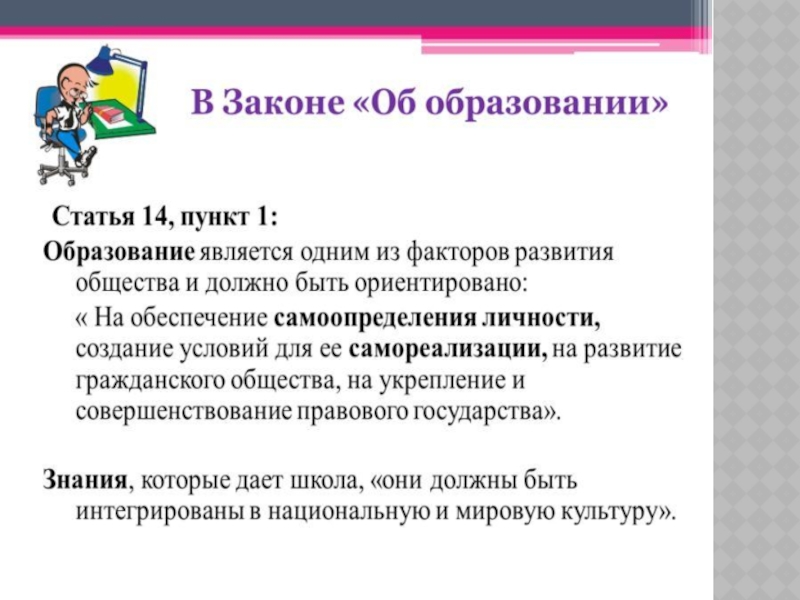 В Законе «Об образовании»

Статья 14, пункт 1:

Образование является одним из факторов развития общества и должно быть ориентировано:

« На обеспечение самоопределения личности, создание условий для ее самореализации, на развитие гражданского общества, на укрепление и совершенствование правового государства».

Знания, которые дает школа, «они должны быть интегрированы в национальную и мировую культуру».